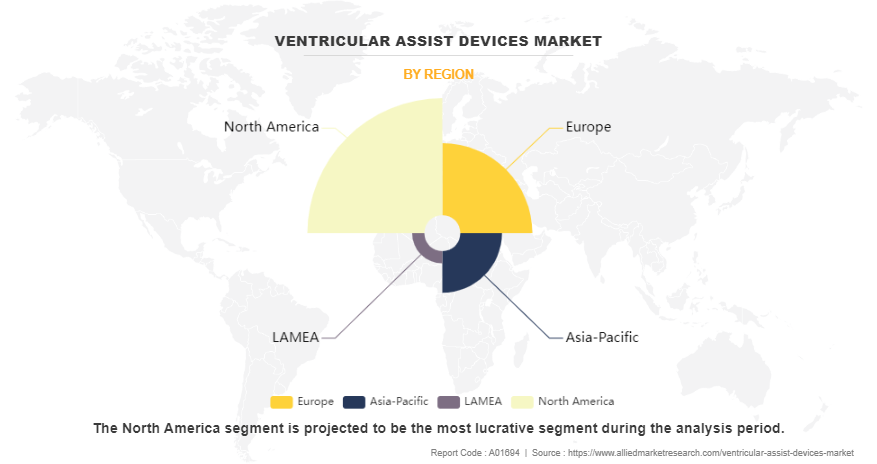 VENTRICULAR ASSIST DEVICES MARKET

BY REGION

North America

Europe

LAMEA

Asia-Pacific

Europe Asia-Pacific LAMEA North America

The North America segment is projected to be the most lucrative segment during the analysis period.

Report Code : A01694 | Source : https://www.alliedmarketresearch.com/ventricular-assist-devices-market